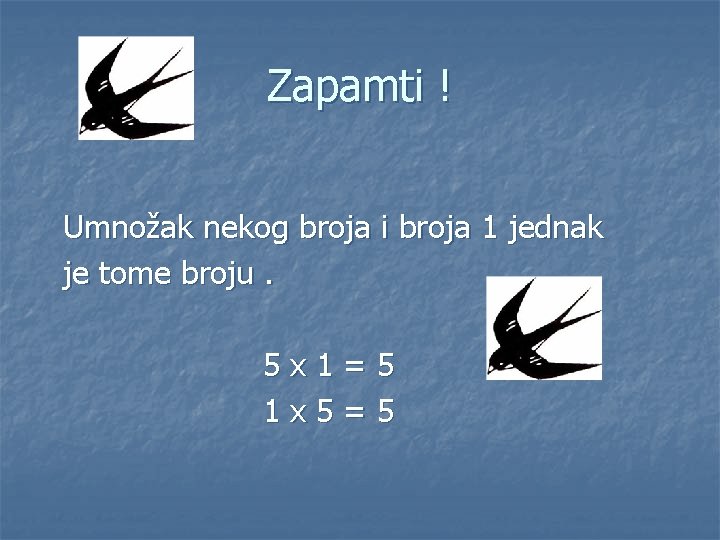 Zapamti !

Umnožak nekog broja i broja 1 jednak je tome broju .

$5 \times 1 = 5$
$1 \times 5 = 5$